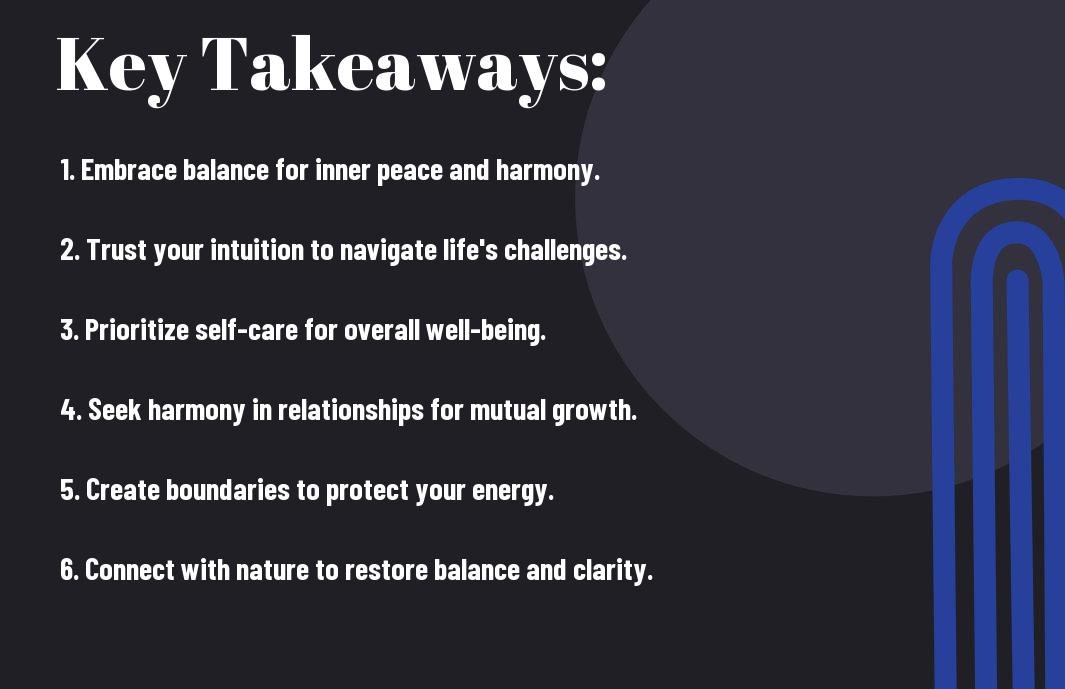 Key Takeaways:

1. Embrace balance for inner peace and harmony.

2. Trust your intuition to navigate life's challenges.

3. Prioritize self-care for overall well-being.

4. Seek harmony in relationships for mutual growth.

5. Create boundaries to protect your energy.

6. Connect with nature to restore balance and clarity.